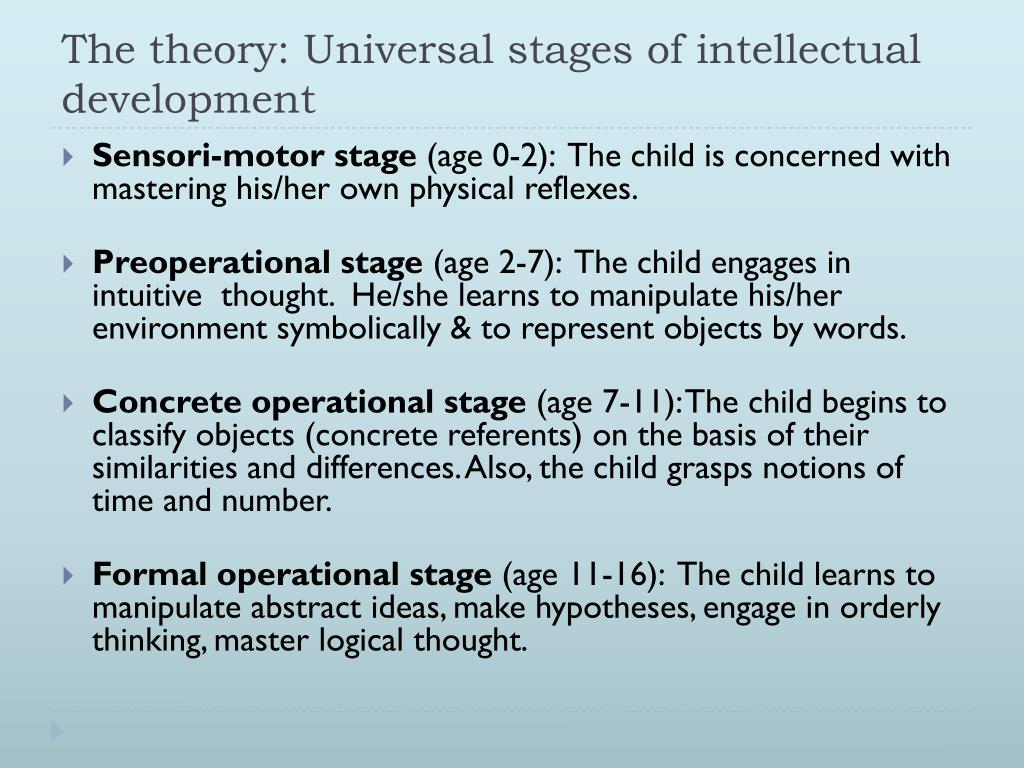 The theory: Universal stages of intellectual development

Sensori-motor stage (age 0-2): The child is concerned with mastering his/her own physical reflexes.

Preoperational stage (age 2-7): The child engages in intuitive thought. He/she learns to manipulate his/her environment symbolically & to represent objects by words.

Concrete operational stage (age 7-11): The child begins to classify objects (concrete referents) on the basis of their similarities and differences. Also, the child grasps notions of time and number.

Formal operational stage (age 11-16): The child learns to manipulate abstract ideas, make hypotheses, engage in orderly thinking, master logical thought.